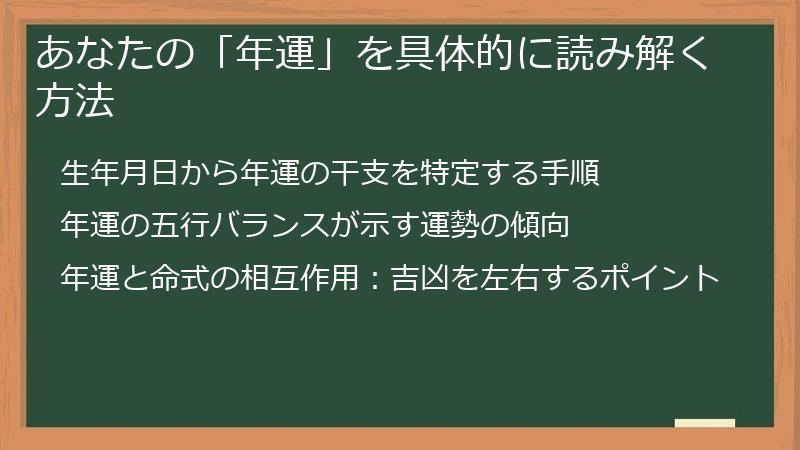 あなたの「年運」を具体的に読み解く方法

生年月日から年運の干支を特定する手順

年運の五行バランスが示す運勢の傾向

年運と命式の相互作用：吉凶を左右するポイント